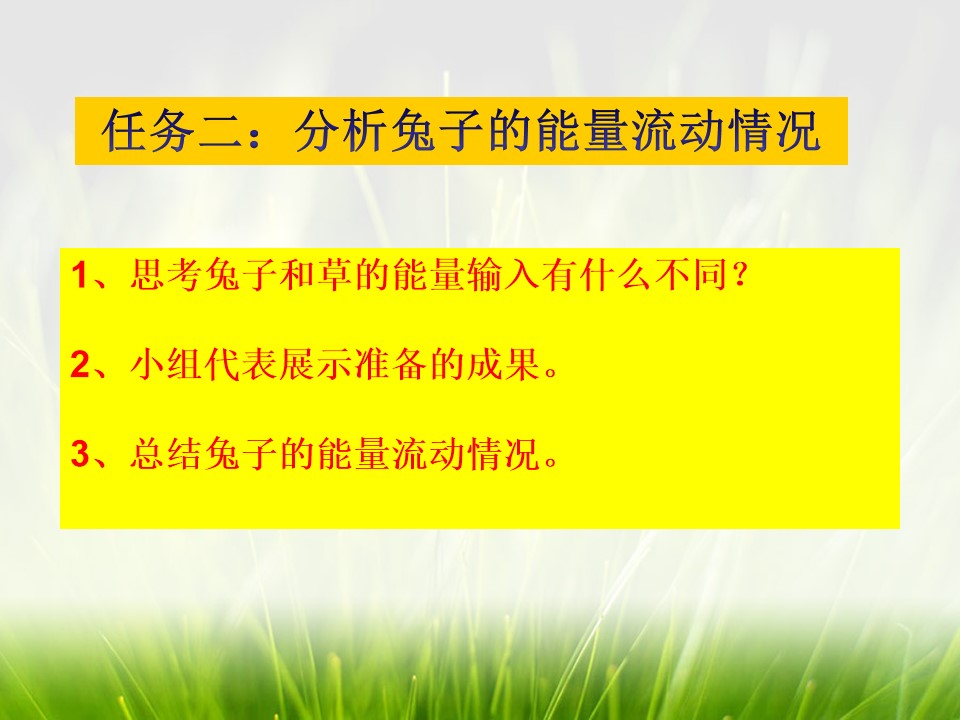 任务二：分析兔子的能量流动情况

1、思考兔子和草的能量输入有什么不同？

2、小组代表展示准备的成果。

3、总结兔子的能量流动情况。